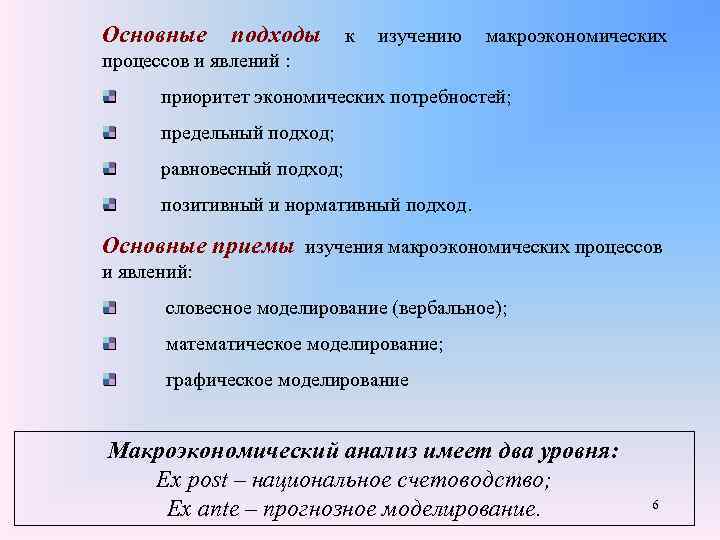 Основные подходы к изучению макроэкономических процессов и явлений :

приоритет экономических потребностей;

предельный подход;

равновесный подход;

позитивный и нормативный подход.

Основные приемы изучения макроэкономических процессов и явлений:

словесное моделирование (вербальное);

математическое моделирование;

графическое моделирование

Макроэкономический анализ имеет два уровня:
Ex post – национальное счетоводство;
Ex ante – прогнозное моделирование.

6